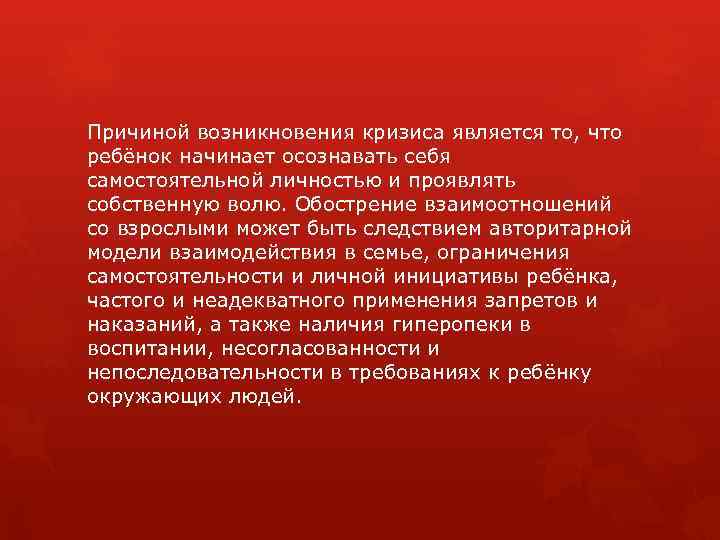 Причиной возникновения кризиса является то, что ребёнок начинает осознавать себя самостоятельной личностью и проявлять собственную волю. Обострение взаимоотношений со взрослыми может быть следствием авторитарной модели взаимодействия в семье, ограничения самостоятельности и личной инициативы ребёнка, частого и неадекватного применения запретов и наказаний, а также наличия гиперопеки в воспитании, несогласованности и непоследовательности в требованиях к ребёнку окружающих людей.